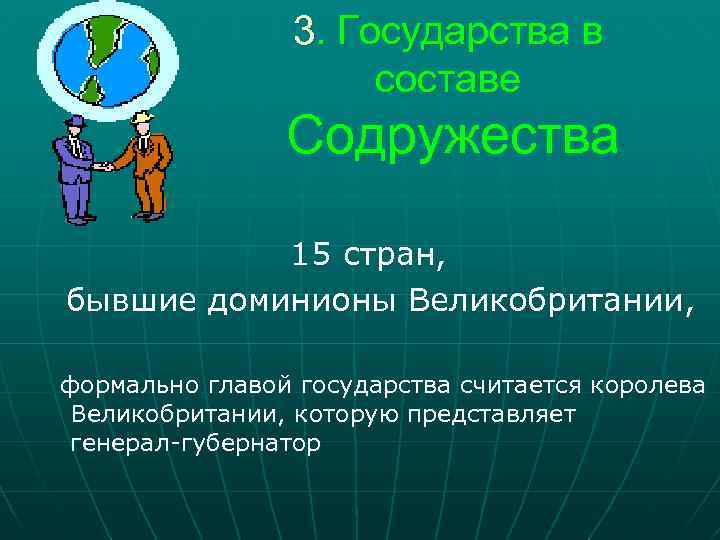 3. Государства в составе Содружества

15 стран,

бывшие доминионы Великобритании,

формально главой государства считается королева Великобритании, которую представляет генерал-губернатор